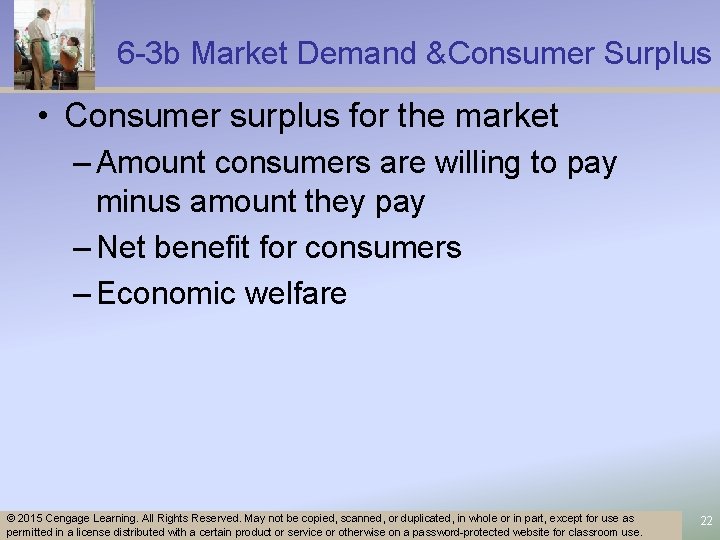 6-3b Market Demand &Consumer Surplus

• Consumer surplus for the market
– Amount consumers are willing to pay minus amount they pay
– Net benefit for consumers
– Economic welfare

© 2015 Cengage Learning. All Rights Reserved. May not be copied, scanned, or duplicated, in whole or in part, except for use as permitted in a license distributed with a certain product or service or otherwise on a password-protected website for classroom use.

22